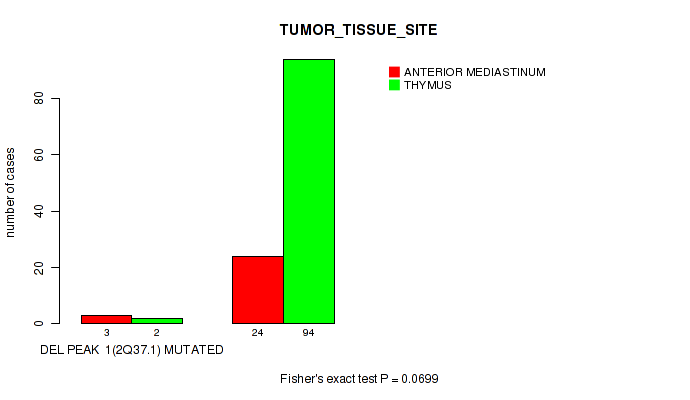 TUMOR_TISSUE_SITE

ANTERIOR MEDIASTINUM
THYMUS

number of cases

0
20
40
60
80

3 2 24 94

DEL PEAK 1(2Q37.1) MUTATED

Fisher's exact test P = 0.0699